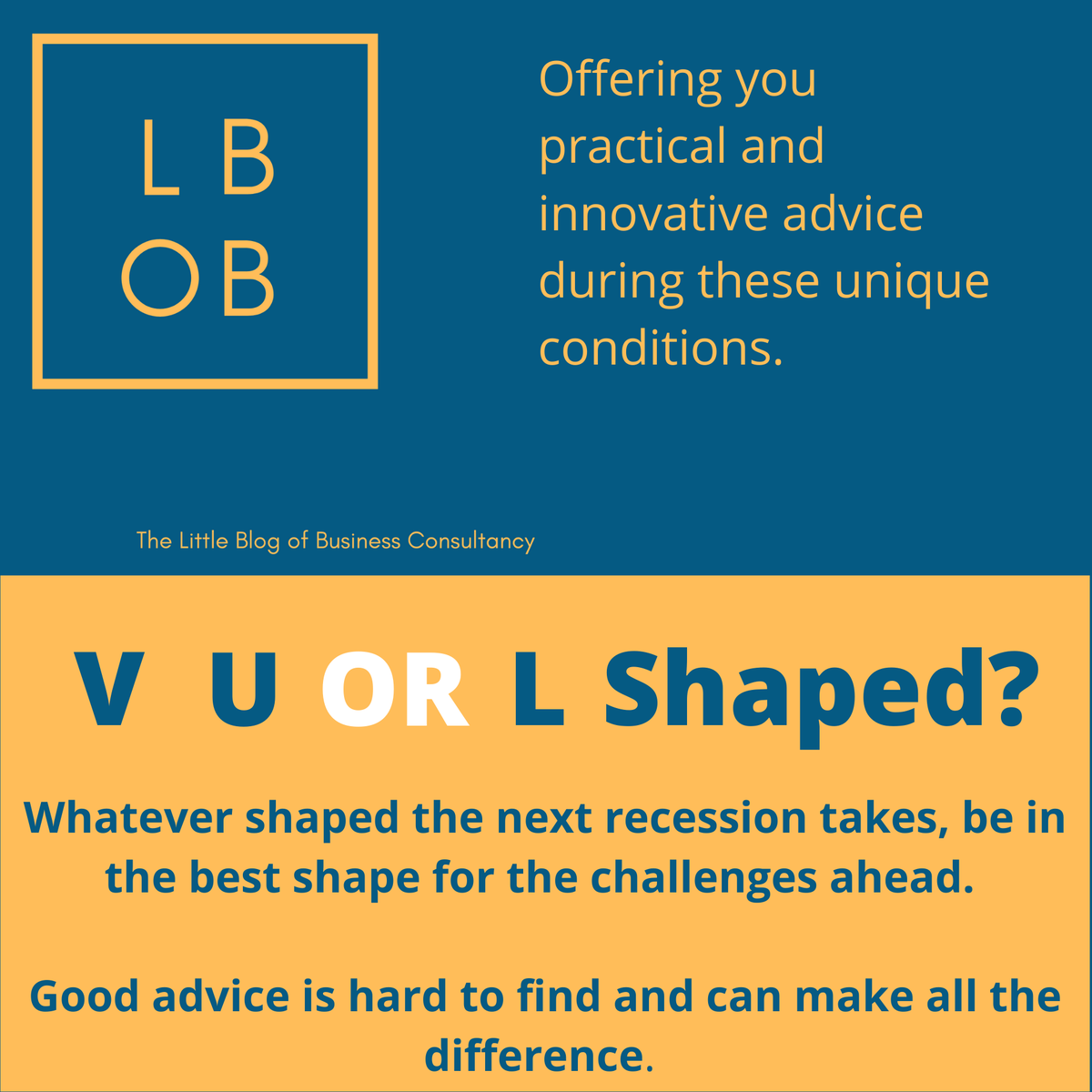 L B
O B

Offering you practical and innovative advice during these unique conditions.

The Little Blog of Business Consultancy

V U OR L Shaped?

Whatever shaped the next recession takes, be in the best shape for the challenges ahead.

Good advice is hard to find and can make all the difference.